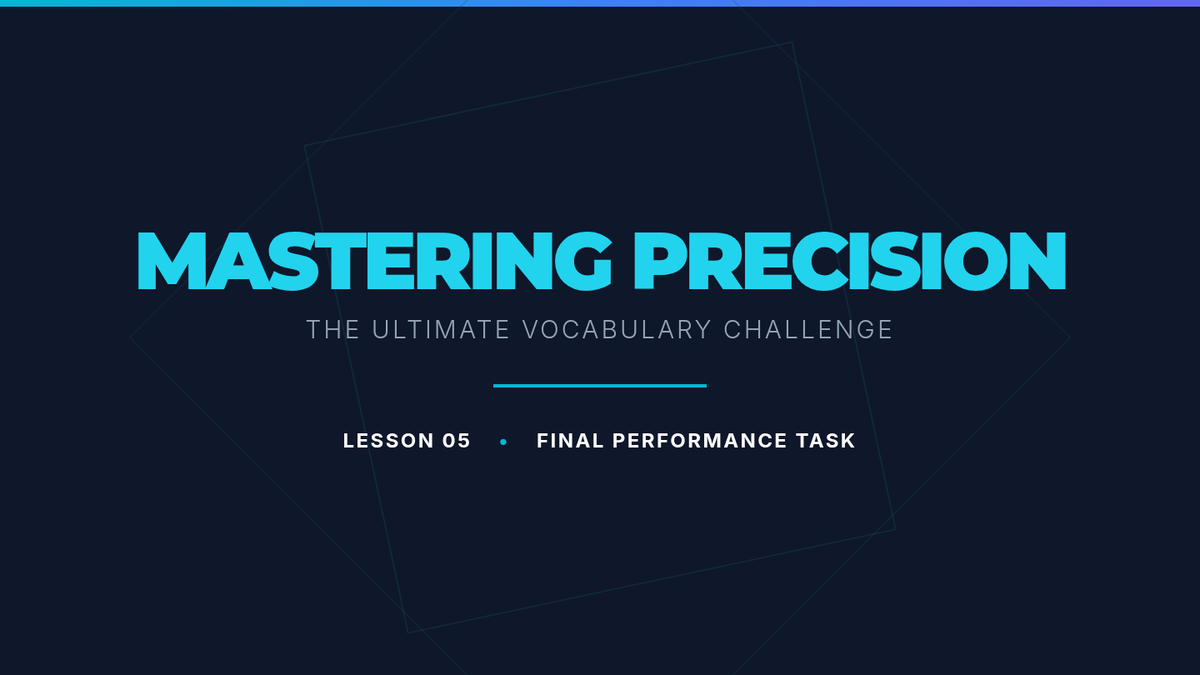 MASTERING PRECISION

THE ULTIMATE VOCABULARY CHALLENGE

LESSON 05 • FINAL PERFORMANCE TASK